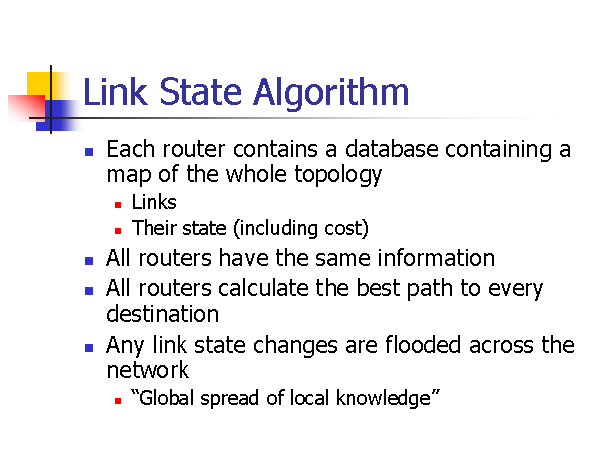 Link State Algorithm

- Each router contains a database containing a map of the whole topology
  - Links
  - Their state (including cost)
- All routers have the same information
- All routers calculate the best path to every destination
- Any link state changes are flooded across the network
  - “Global spread of local knowledge”